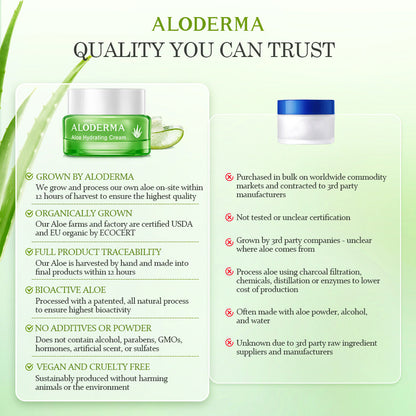 ALODERMA
QUALITY YOU CAN TRUST

ALODERMA
Aloe Hydrating Cream

GROWN BY ALODERMA
We grow and process our own aloe on-site within 12 hours of harvest to ensure the highest quality

ORGANICALLY GROWN
Our Aloe farms and factory are certified USDA and EU organic by ECOCERT

FULL PRODUCT TRACEABILITY
Our Aloe is harvested by hand and made into final products within 12 hours

BIOACTIVE ALOE
Processed with a patented, all natural process to ensure highest bioactivity

NO ADDITIVES OR POWDER
Does not contain alcohol, parabens, GMOs, hormones, artificial scent, or sulfates

VEGAN AND CRUELTY FREE
Sustainably produced without harming animals or the environment

Purchased in bulk on worldwide commodity markets and contracted to 3rd party manufacturers

Not tested or unclear certification

Grown by 3rd party companies - unclear where aloe comes from

Process aloe using charcoal filtration, chemicals, distillation or enzymes to lower cost of production

Often made with aloe powder, alcohol, and water

Unknown due to 3rd party raw ingredient suppliers and manufacturers